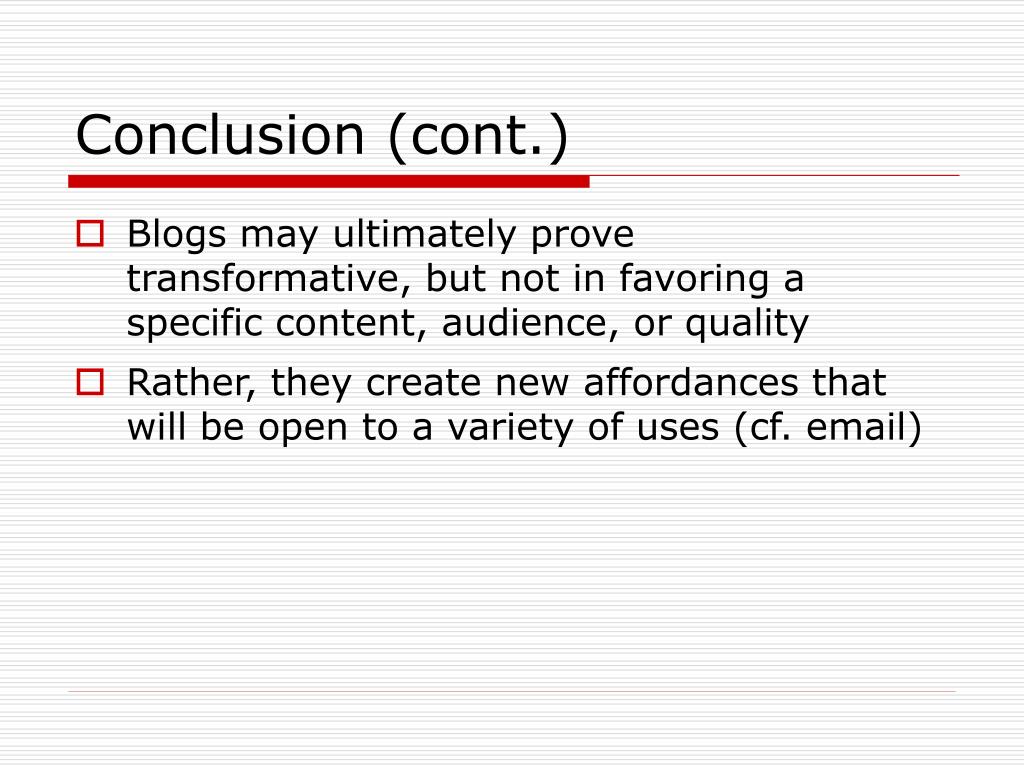 Conclusion (cont.)

Blogs may ultimately prove transformative, but not in favoring a specific content, audience, or quality

Rather, they create new affordances that will be open to a variety of uses (cf. email)